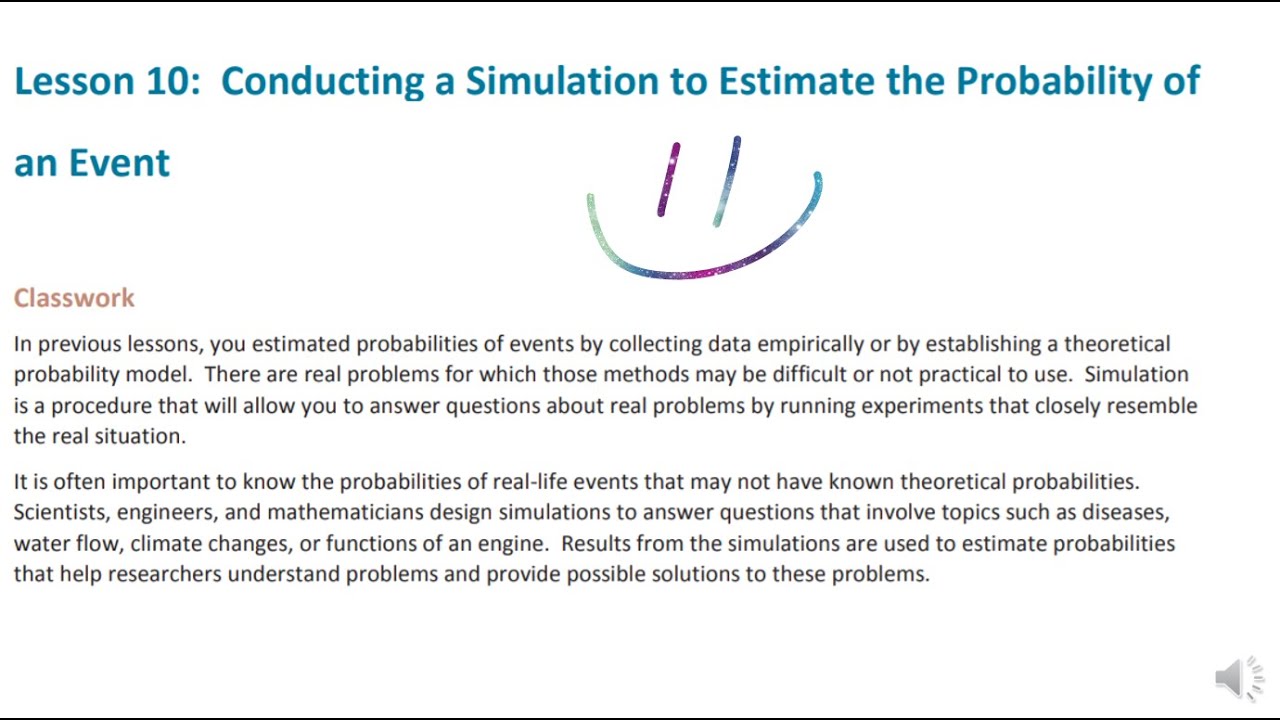 Lesson 10: Conducting a Simulation to Estimate the Probability of an Event

Classwork

In previous lessons, you estimated probabilities of events by collecting data empirically or by establishing a theoretical probability model. There are real problems for which those methods may be difficult or not practical to use. Simulation is a procedure that will allow you to answer questions about real problems by running experiments that closely resemble the real situation.

It is often important to know the probabilities of real-life events that may not have known theoretical probabilities. Scientists, engineers, and mathematicians design simulations to answer questions that involve topics such as diseases, water flow, climate changes, or functions of an engine. Results from the simulations are used to estimate probabilities that help researchers understand problems and provide possible solutions to these problems.